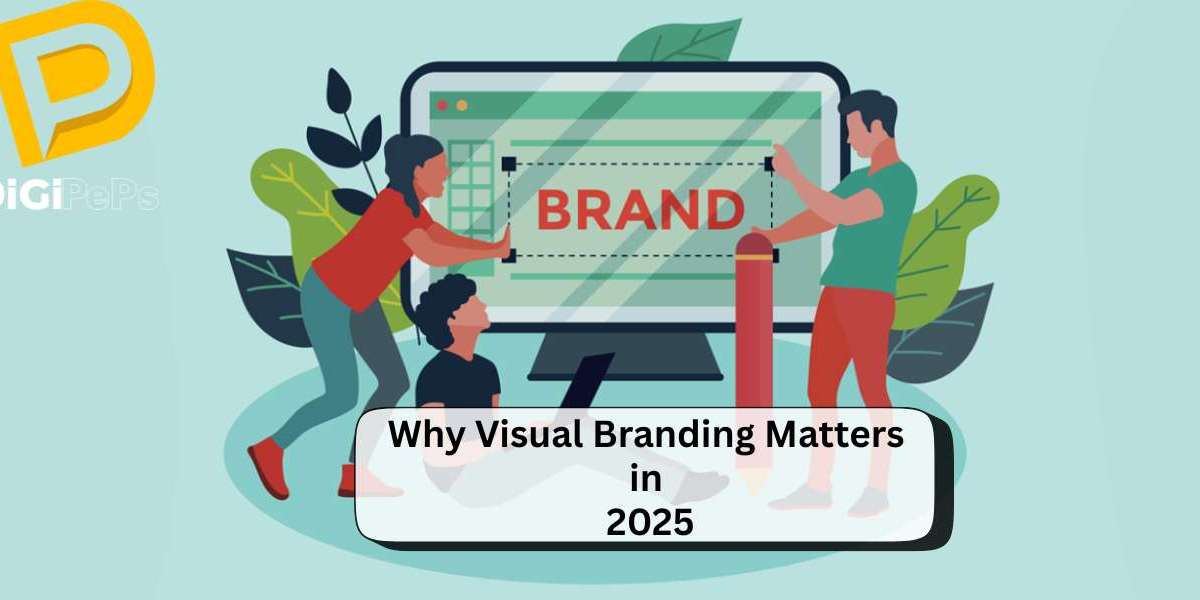 DiGiPePs

BRAND

Why Visual Branding Matters in 2025